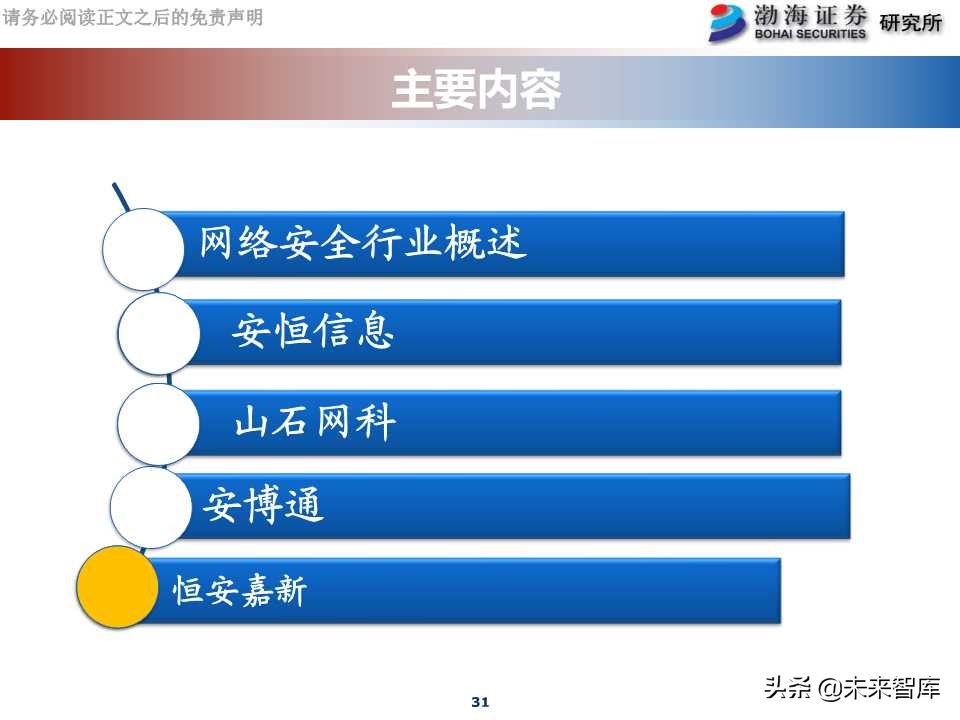 请务必阅读正文之后的免责声明

渤海证券 BOHAI SECURITIES 研究所

主要内容

网络安全行业概述

安恒信息

山石网科

安博通

恒安嘉新

31

头条 @未来智库